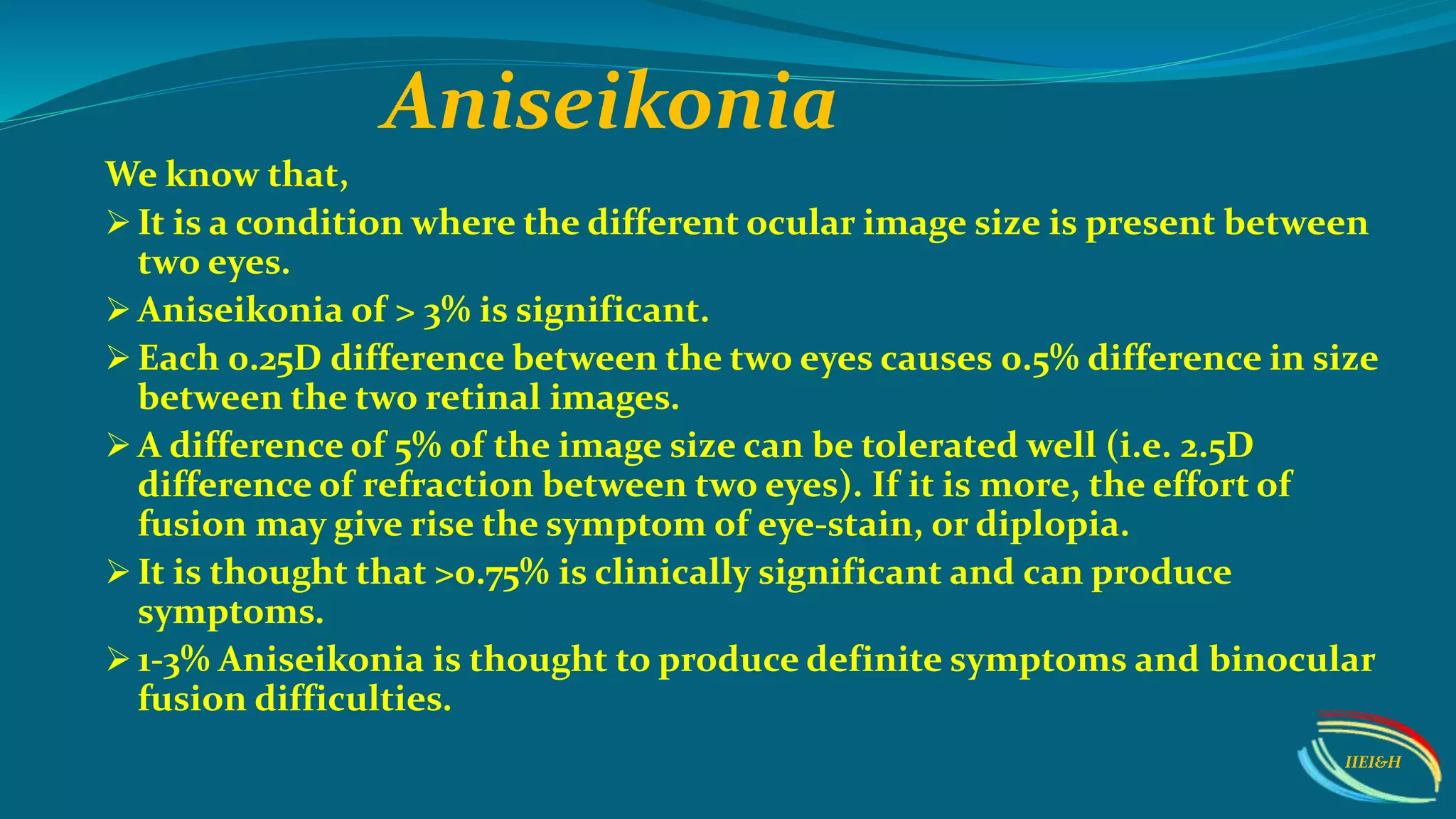 Aniseikonia

We know that,

➢ It is a condition where the different ocular image size is present between two eyes.

➢ Aniseikonia of > 3% is significant.

➢ Each 0.25D difference between the two eyes causes 0.5% difference in size between the two retinal images.

➢ A difference of 5% of the image size can be tolerated well (i.e. 2.5D difference of refraction between two eyes). If it is more, the effort of fusion may give rise the symptom of eye-stain, or diplopia.

➢ It is thought that >0.75% is clinically significant and can produce symptoms.

➢ 1-3% Aniseikonia is thought to produce definite symptoms and binocular fusion difficulties.

IIEI&H